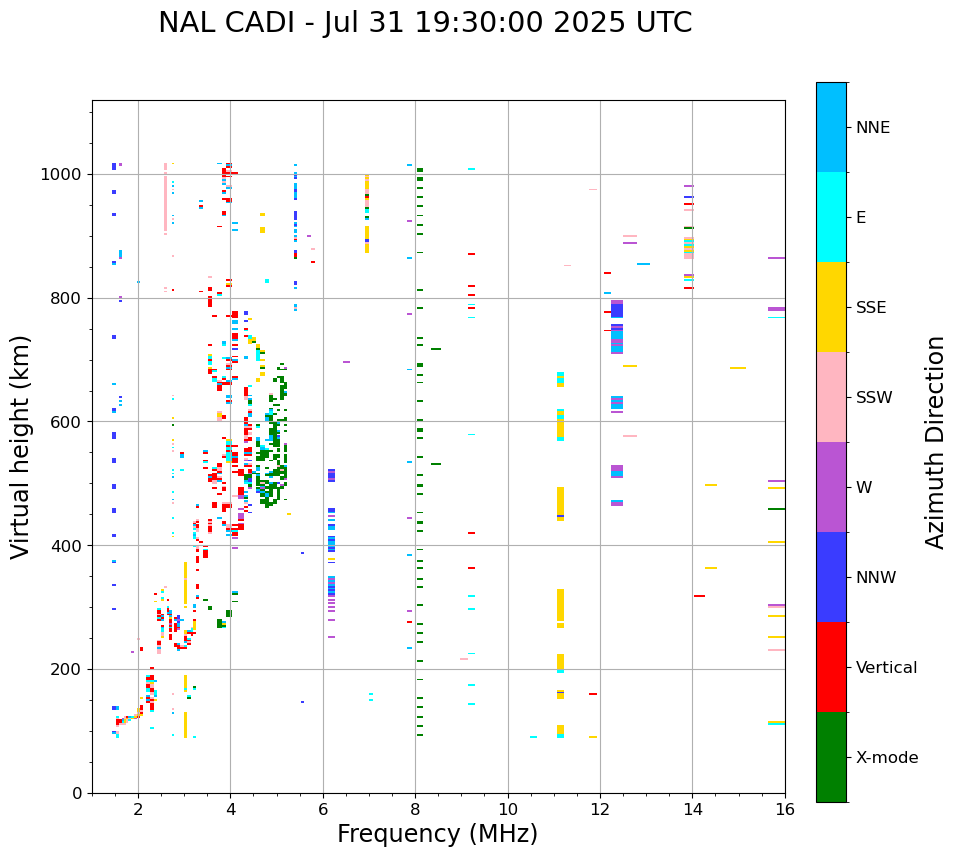 NAL CADI - Jul 31 19:30:00 2025 UTC

Virtual height (km)

1000
800
600
400
200
0

2
4
6
8
10
12
14
16

Frequency (MHz)

NNE
E
SSE
SSW
W
NNW
Vertical
X-mode

Azimuth Direction